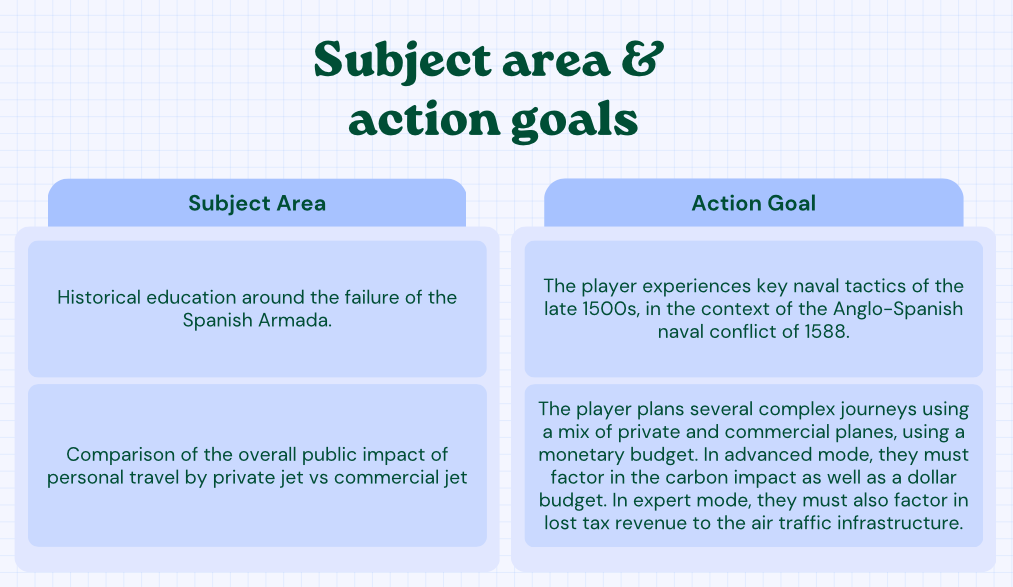 Subject area & action goals

| Subject Area | Action Goal |
|---|---|
| Historical education around the failure of the Spanish Armada. | The player experiences key naval tactics of the late 1500s, in the context of the Anglo-Spanish naval conflict of 1588. |
| Comparison of the overall public impact of personal travel by private jet vs commercial jet | The player plans several complex journeys using a mix of private and commercial planes, using a monetary budget. In advanced mode, they must factor in the carbon impact as well as a dollar budget. In expert mode, they must also factor in lost tax revenue to the air traffic infrastructure. |